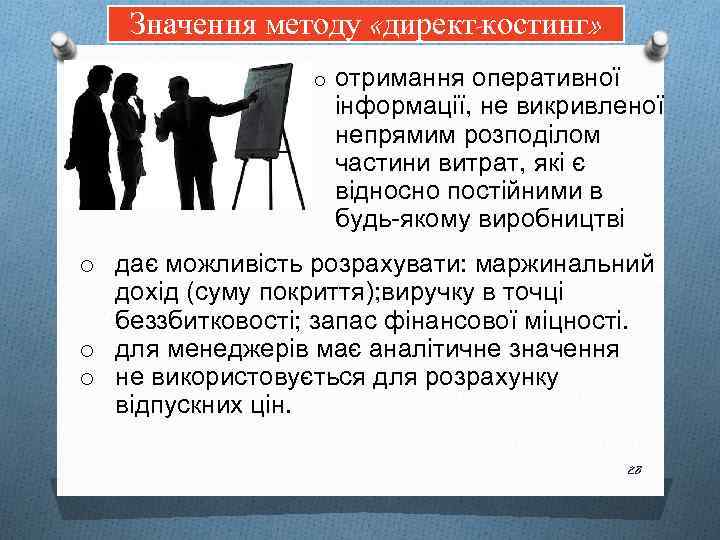 Значення методу «директ-костинг»

o отримання оперативної інформації, не викривленої непрямим розподілом частини витрат, які є відносно постійними в будь-якому виробництві

o дає можливість розрахувати: маржинальний дохід (суму покриття);виручку в точці беззбитковості; запас фінансової міцності.
o для менеджерів має аналітичне значення
o не використовується для розрахунку відпускних цін.

28